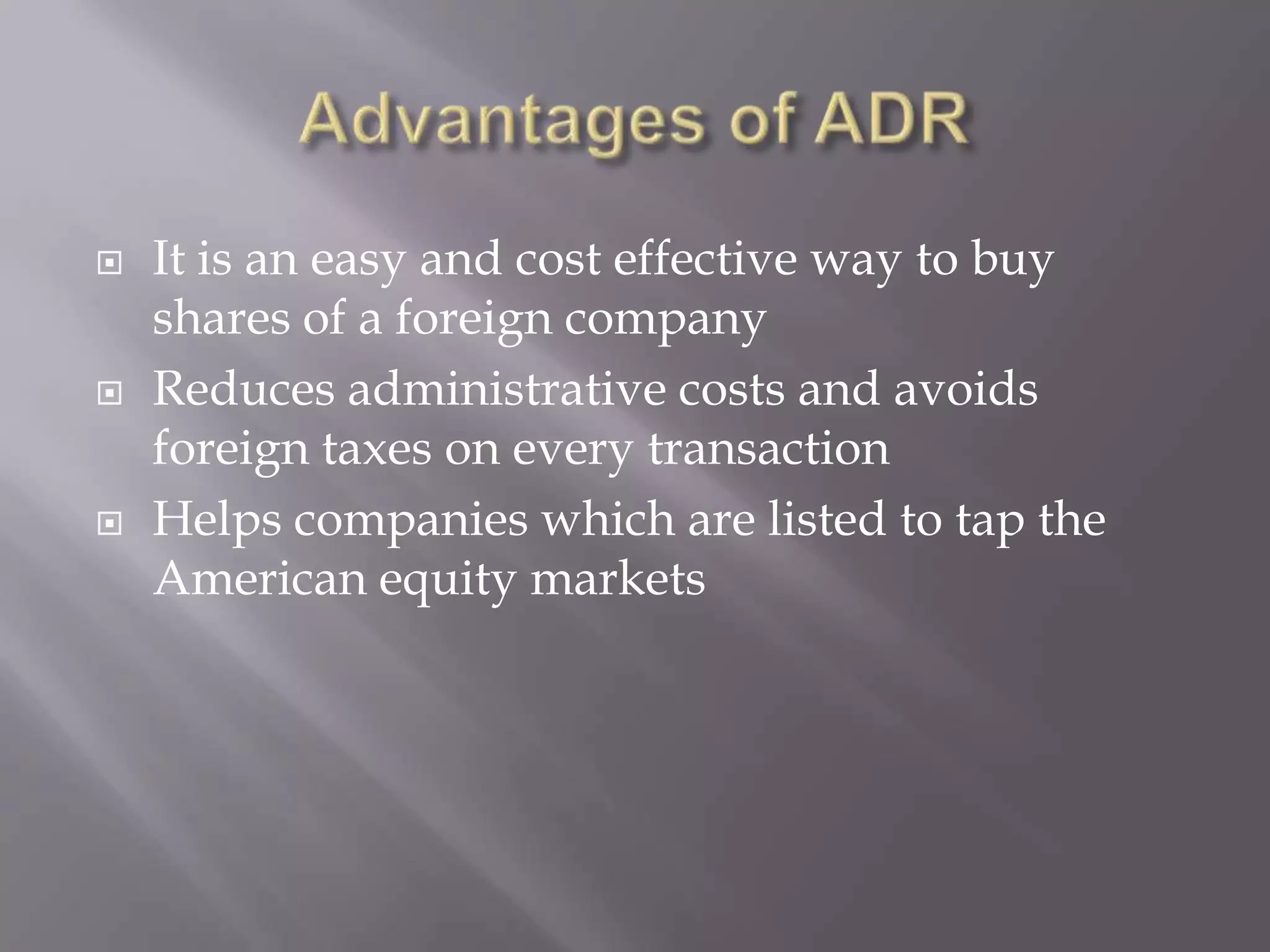 Advantages of ADR

- It is an easy and cost effective way to buy shares of a foreign company
- Reduces administrative costs and avoids foreign taxes on every transaction
- Helps companies which are listed to tap the American equity markets